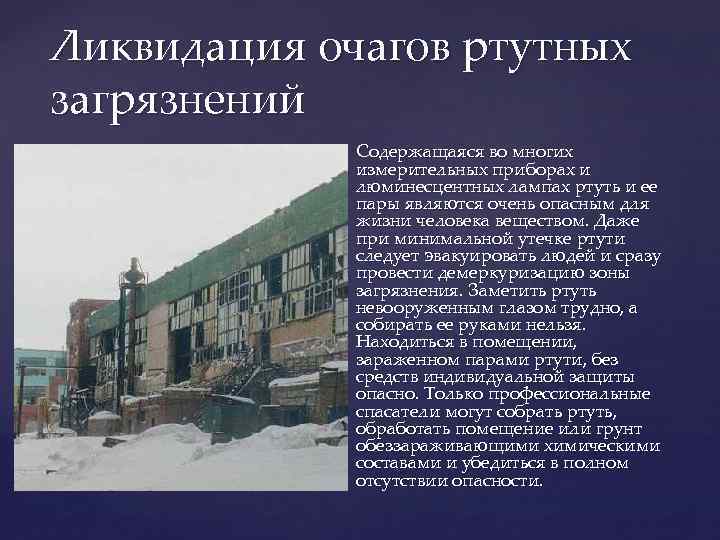 Ликвидация очагов ртутных загрязнений

Содержащаяся во многих измерительных приборах и люминесцентных лампах ртуть и ее пары являются очень опасным для жизни человека веществом. Даже при минимальной утечке ртути следует эвакуировать людей и сразу провести демеркуризацию зоны загрязнения. Заметить ртуть невооруженным глазом трудно, а собирать ее руками нельзя. Находиться в помещении, зараженном парами ртути, без средств индивидуальной защиты опасно. Только профессиональные спасатели могут собрать ртуть, обработать помещение или грунт обеззараживающими химическими составами и убедиться в полном отсутствии опасности.